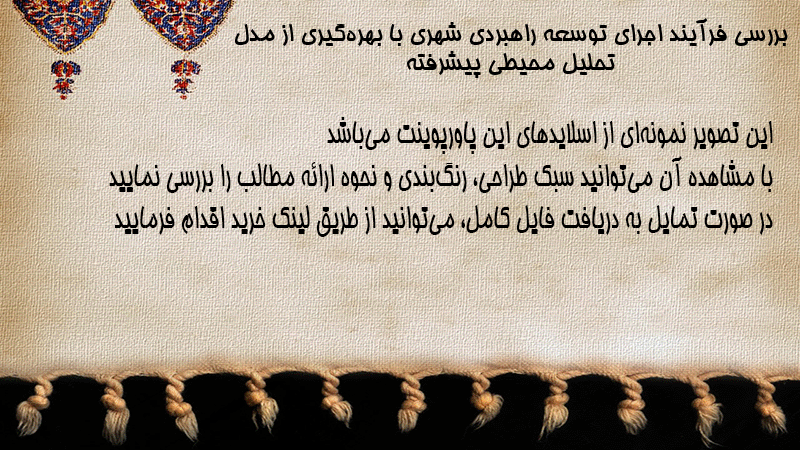 بررسی فرآیند اجرای توسعه راهبردی شهری با بهره‌گیری از مدل تحلیل محیطی پیشرفته

این تصویر نمونه‌ای از اسلایدهای این پاورپوینت می‌باشد
با مشاهده آن می‌توانید سبک طراحی، رنگ‌بندی و نحوه ارائه مطالب را بررسی نمایید
در صورت تمایل به دریافت فایل کامل، می‌توانید از طریق لینک خرید اقدام فرمایید